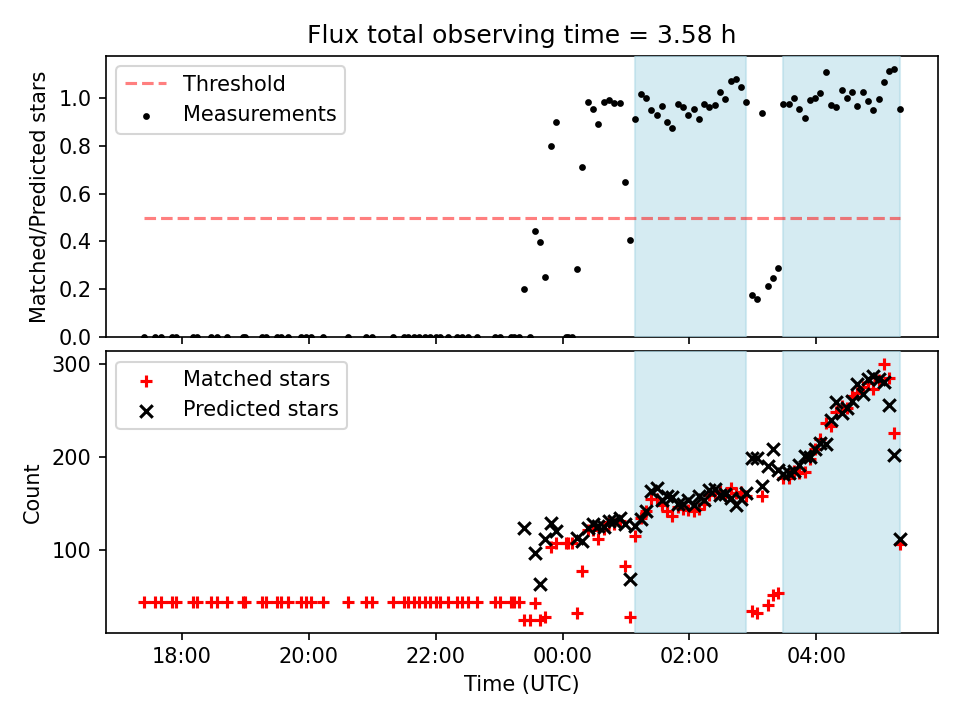 Flux total observing time = 3.58 h

Threshold
Measurements

Matched/Predicted stars

1.0
0.8
0.6
0.4
0.2
0.0

Matched stars
Predicted stars

Count

300
200
100

18:00
20:00
22:00
00:00
02:00
04:00

Time (UTC)